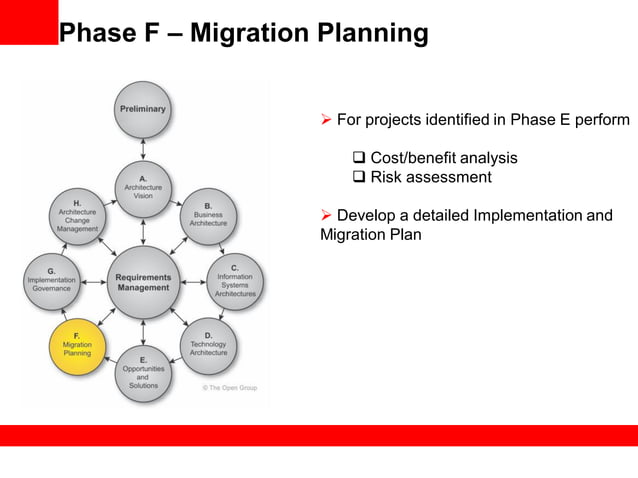 Phase F – Migration Planning

Preliminary

A. Architecture Vision

B. Business Architecture

C. Information Systems Architectures

D. Technology Architecture

E. Opportunities and Solutions

F. Migration Planning

G. Implementation Governance

H. Architecture Change Management

Requirements Management

© The Open Group

➢ For projects identified in Phase E perform

❑ Cost/benefit analysis
❑ Risk assessment

➢ Develop a detailed Implementation and Migration Plan